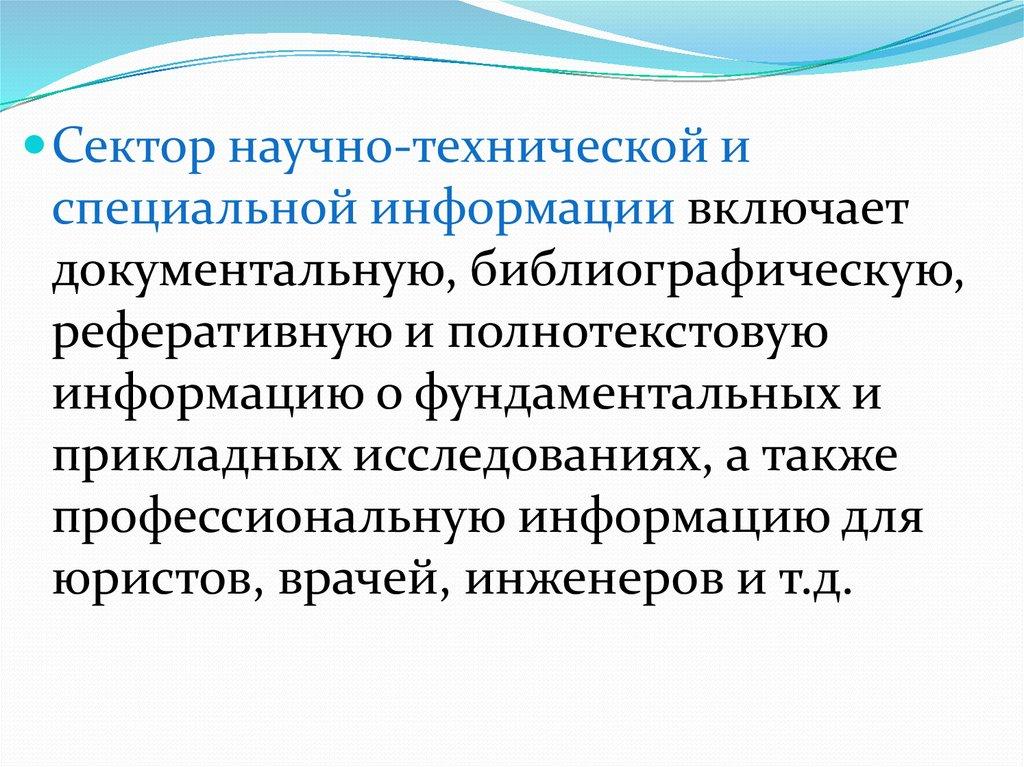 Сектор научно-технической и специальной информации включает документальную, библиографическую, реферативную и полнотекстовую информацию о фундаментальных и прикладных исследованиях, а также профессиональную информацию для юристов, врачей, инженеров и т.д.